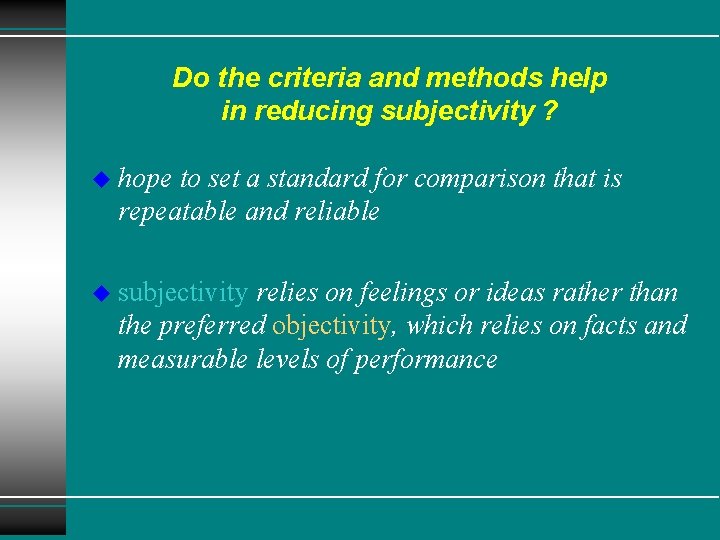 Do the criteria and methods help in reducing subjectivity ?

hope to set a standard for comparison that is repeatable and reliable

subjectivity relies on feelings or ideas rather than the preferred objectivity, which relies on facts and measurable levels of performance